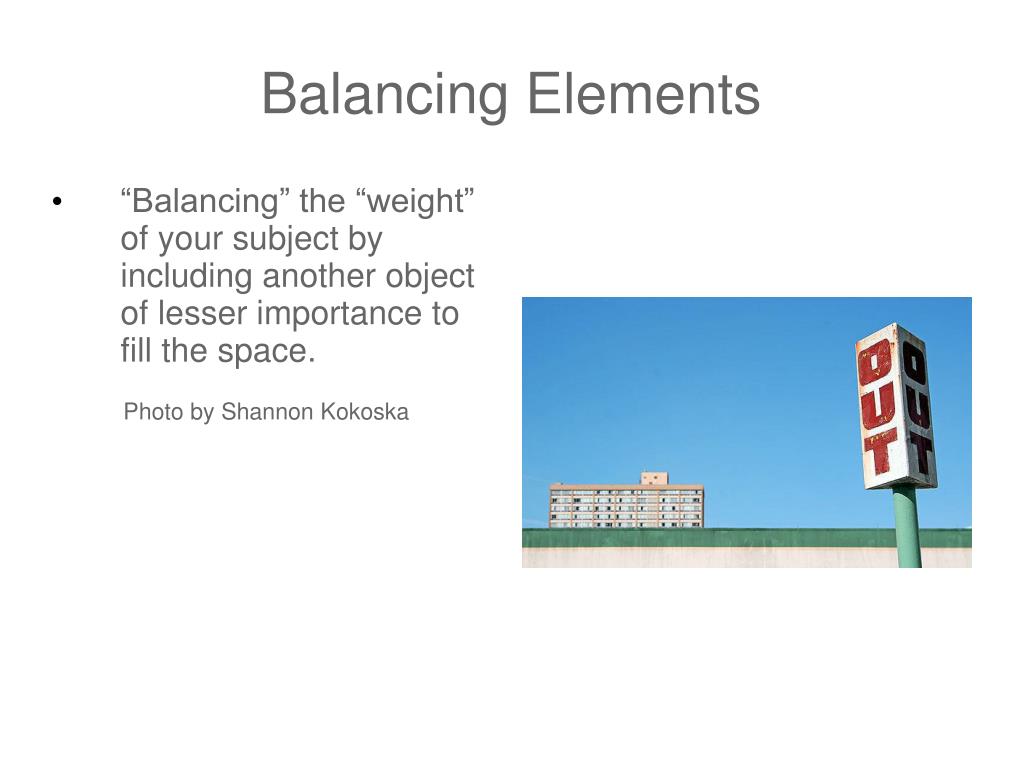 Balancing Elements

• “Balancing” the “weight” of your subject by including another object of lesser importance to fill the space.

Photo by Shannon Kokoska

OUT

OUT